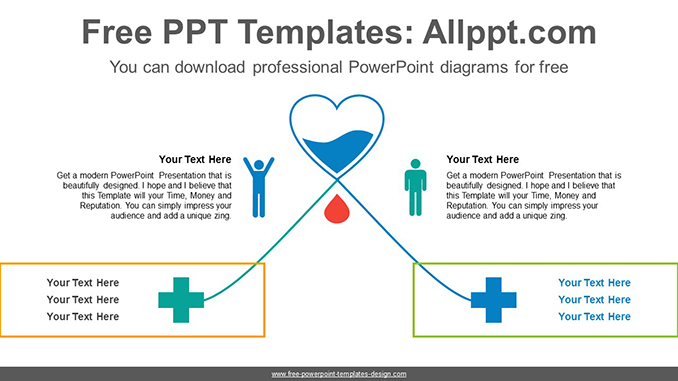 Free PPT Templates: Allppt.com

You can download professional PowerPoint diagrams for free

Your Text Here

Get a modern PowerPoint Presentation that is beautifully designed. I hope and I believe that this Template will your Time, Money and Reputation. You can simply impress your audience and add a unique zing.

Your Text Here

Get a modern PowerPoint Presentation that is beautifully designed. I hope and I believe that this Template will your Time, Money and Reputation. You can simply impress your audience and add a unique zing.

Your Text Here
Your Text Here
Your Text Here

Your Text Here
Your Text Here
Your Text Here

www.free-powerpoint-templates-design.com